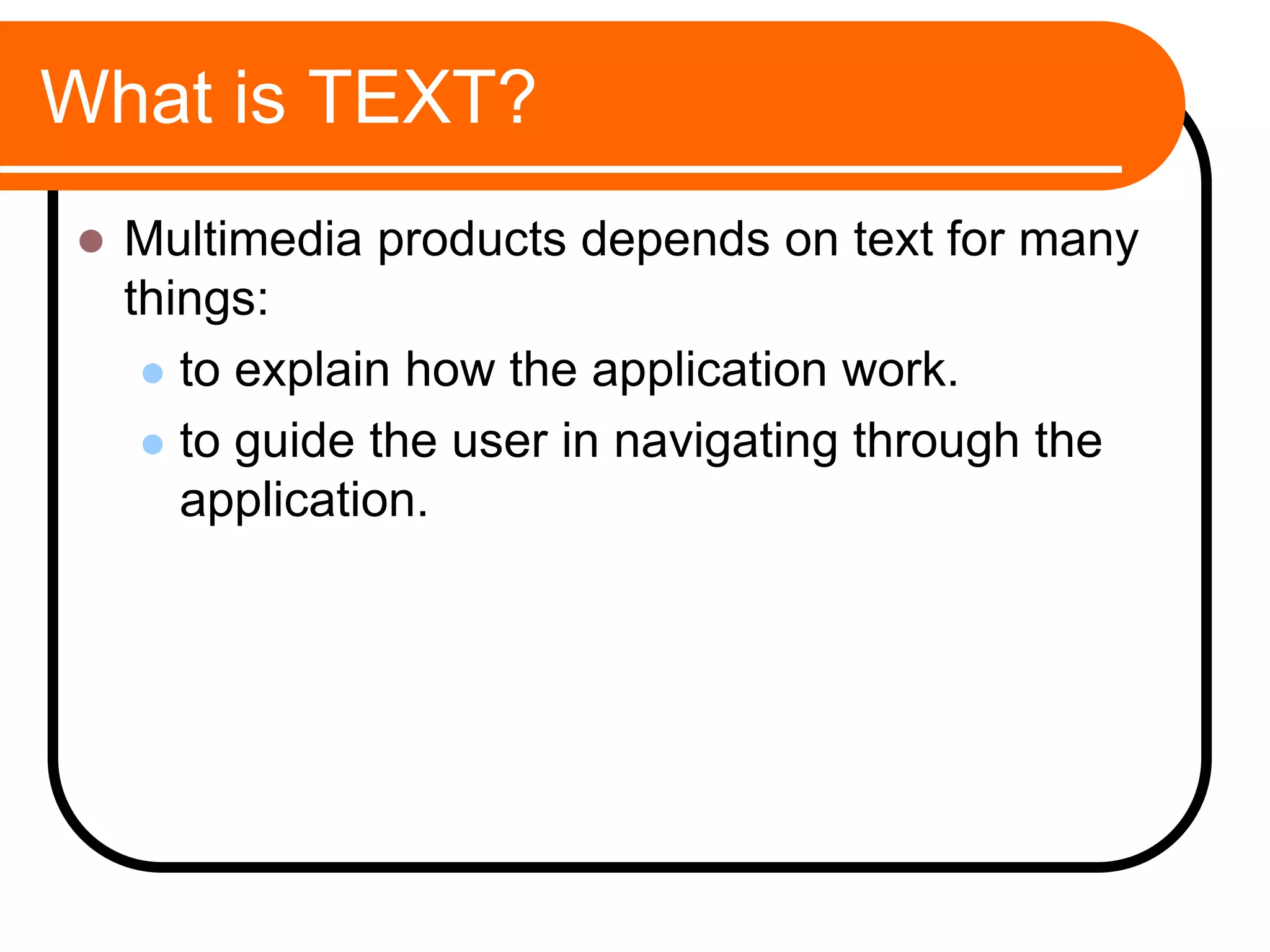 What is TEXT?

- Multimedia products depends on text for many things:
  - to explain how the application work.
  - to guide the user in navigating through the application.